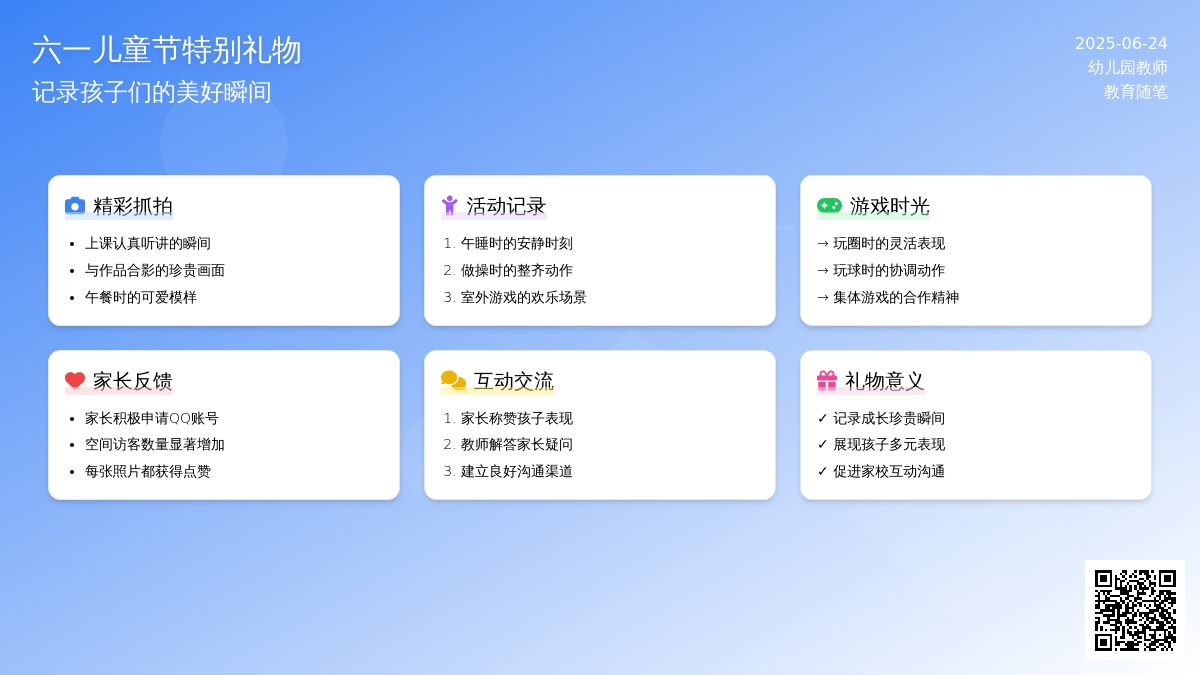 六一儿童节特别礼物
记录孩子们的美好瞬间

2025-06-24
幼儿园教师
教育随笔

精彩抓拍
• 上课认真听讲的瞬间
• 与作品合影的珍贵画面
• 午餐时的可爱模样

活动记录
1. 午睡时的安静时刻
2. 做操时的整齐动作
3. 室外游戏的欢乐场景

游戏时光
→ 玩圈时的灵活表现
→ 玩球时的协调动作
→ 集体游戏的合作精神

家长反馈
• 家长积极申请QQ账号
• 空间访客数量显著增加
• 每张照片都获得点赞

互动交流
1. 家长称赞孩子表现
2. 教师解答家长疑问
3. 建立良好沟通渠道

礼物意义
✓ 记录成长珍贵瞬间
✓ 展现孩子多元表现
✓ 促进家校互动沟通